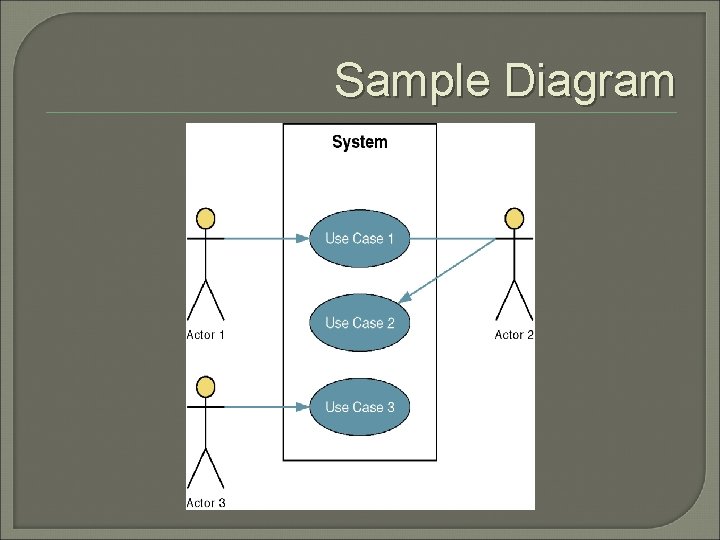 Sample Diagram

System

Use Case 1

Use Case 2

Use Case 3

Actor 1

Actor 2

Actor 3